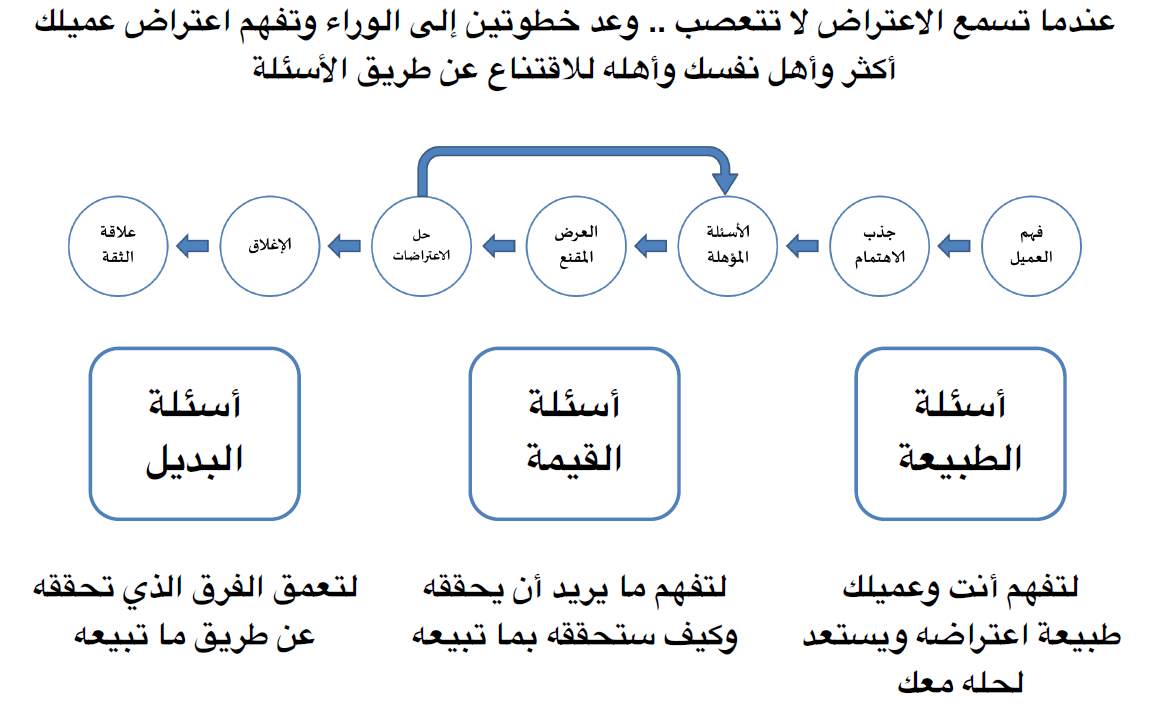 عندما تسمع الاعتراض لا تتعصب .. وعد خطوتين إلى الوراء وتفهم اعتراض عميلك أكثر وأهل نفسك وأهله للاقتناع عن طريق الأسئلة

فهم العميل

جذب الاهتمام

الأسئلة المؤهلة

العرض المقنع

حل الاعتراضات

الإغلاق

علاقة الثقة

أسئلة الطبيعة

أسئلة القيمة

أسئلة البديل

لتفهم أنت وعميلك طبيعة اعتراضه ويستعد لحله معك

لتفهم ما يريد أن يحققه وكيف ستحققه بما تبيعه

لتعمق الفرق الذي تحققه عن طريق ما تبيعه